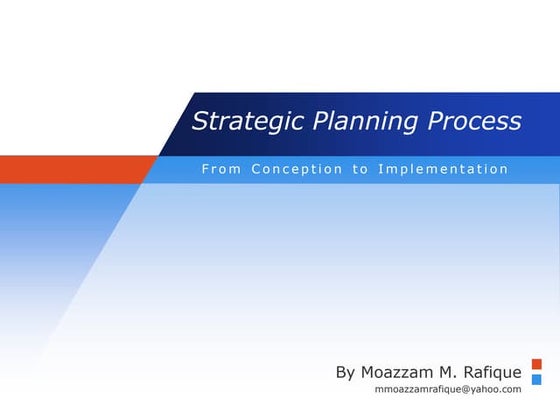 Strategic Planning Process

From Conception to Implementation

By Moazzam M. Rafique
mmoazzamrafique@yahoo.com